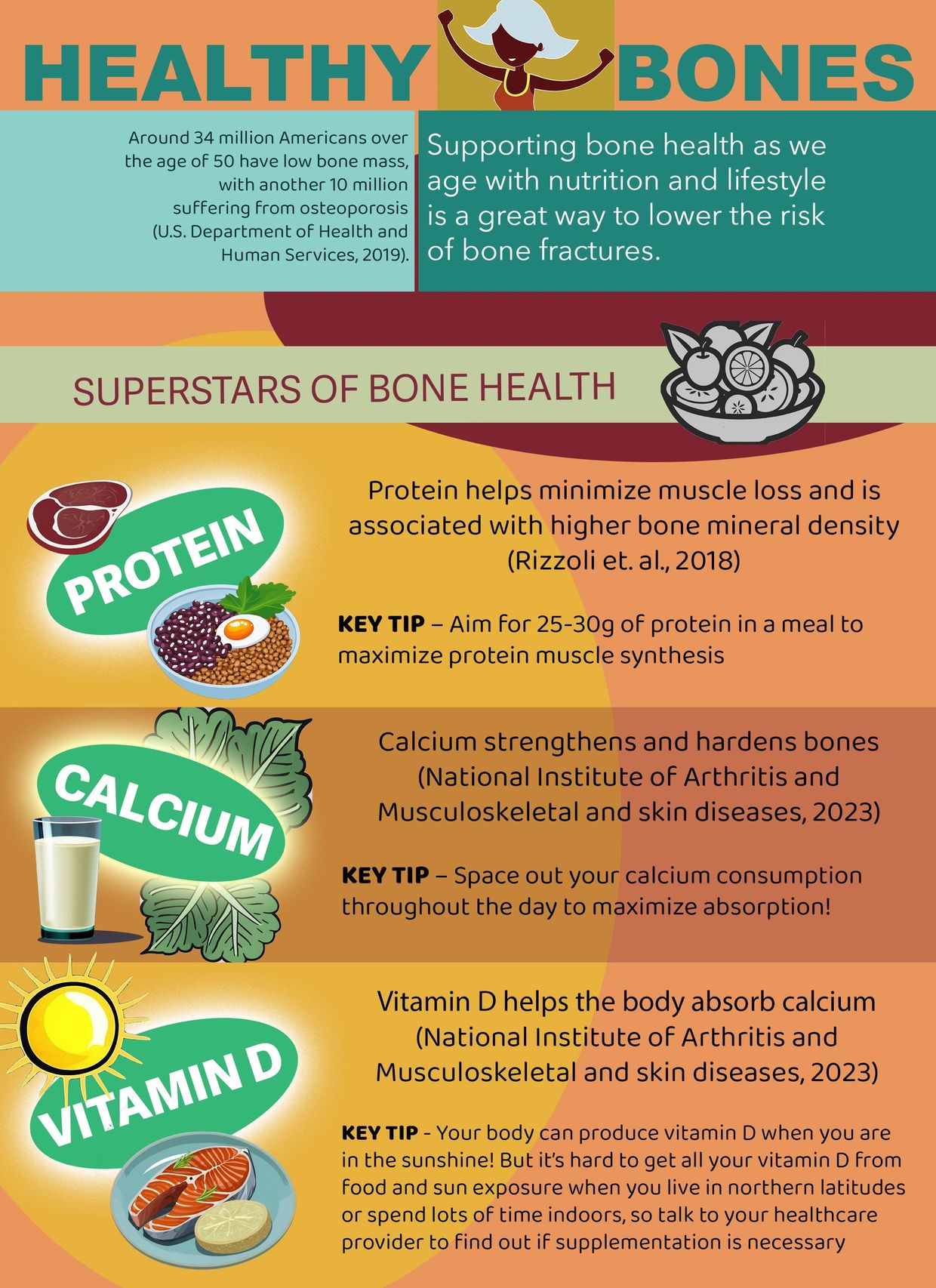 HEALTHY BONES

Around 34 million Americans over the age of 50 have low bone mass, with another 10 million suffering from osteoporosis (U.S. Department of Health and Human Services, 2019).

Supporting bone health as we age with nutrition and lifestyle is a great way to lower the risk of bone fractures.

SUPERSTARS OF BONE HEALTH

PROTEIN

Protein helps minimize muscle loss and is associated with higher bone mineral density (Rizzoli et. al., 2018)

KEY TIP – Aim for 25-30g of protein in a meal to maximize protein muscle synthesis

CALCIUM

Calcium strengthens and hardens bones (National Institute of Arthritis and Musculoskeletal and skin diseases, 2023)

KEY TIP – Space out your calcium consumption throughout the day to maximize absorption!

VITAMIN D

Vitamin D helps the body absorb calcium (National Institute of Arthritis and Musculoskeletal and skin diseases, 2023)

KEY TIP - Your body can produce vitamin D when you are in the sunshine! But it's hard to get all your vitamin D from food and sun exposure when you live in northern latitudes or spend lots of time indoors, so talk to your healthcare provider to find out if supplementation is necessary